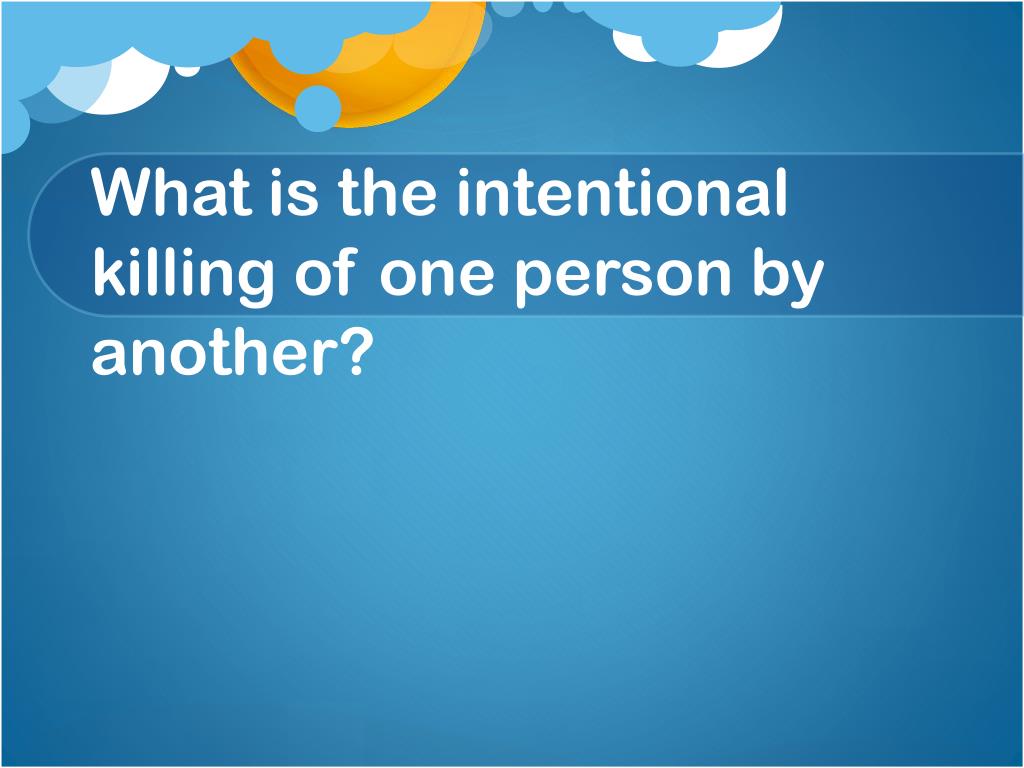 What is the intentional killing of one person by another?